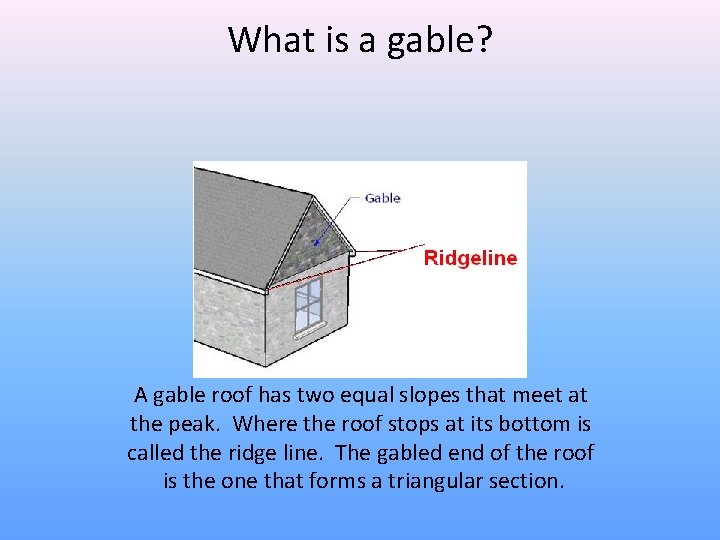 What is a gable?

Gable

Ridgeline

A gable roof has two equal slopes that meet at the peak. Where the roof stops at its bottom is called the ridge line. The gabled end of the roof is the one that forms a triangular section.